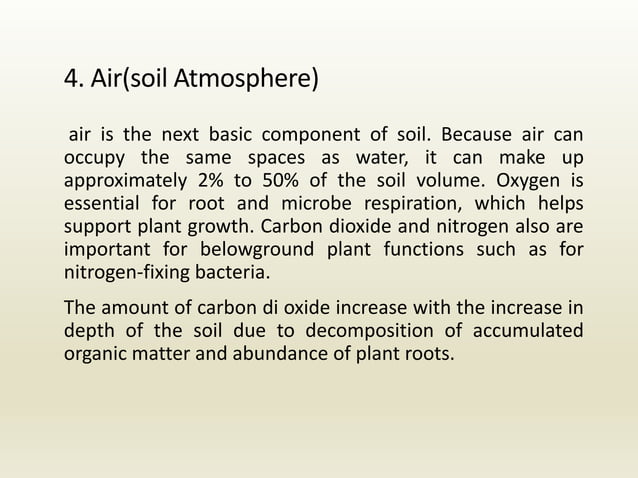 4. Air(soil Atmosphere)

air is the next basic component of soil. Because air can occupy the same spaces as water, it can make up approximately 2% to 50% of the soil volume. Oxygen is essential for root and microbe respiration, which helps support plant growth. Carbon dioxide and nitrogen also are important for belowground plant functions such as for nitrogen-fixing bacteria.

The amount of carbon di oxide increase with the increase in depth of the soil due to decomposition of accumulated organic matter and abundance of plant roots.